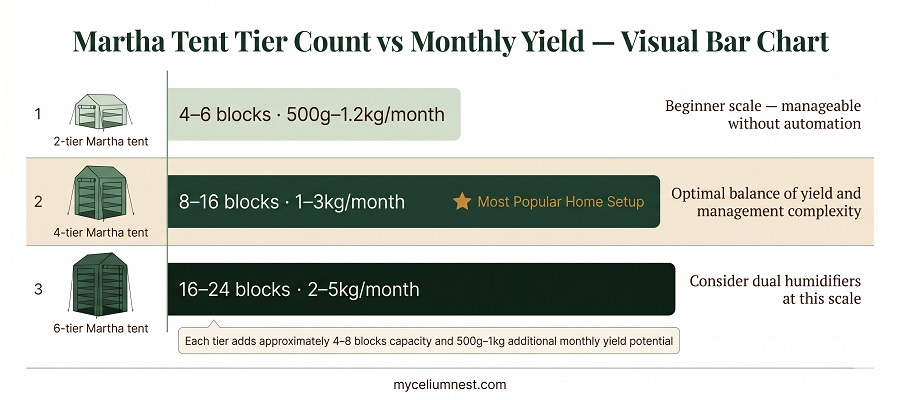 Martha Tent Tier Count vs Monthly Yield — Visual Bar Chart

1

2-tier Martha tent

4–6 blocks · 500g–1.2kg/month

Beginner scale — manageable without automation

2

4-tier Martha tent

8–16 blocks · 1–3kg/month

Most Popular Home Setup

Optimal balance of yield and management complexity

3

6-tier Martha tent

16–24 blocks · 2–5kg/month

Consider dual humidifiers at this scale

Each tier adds approximately 4–8 blocks capacity and 500g–1kg additional monthly yield potential

myceliumnest.com